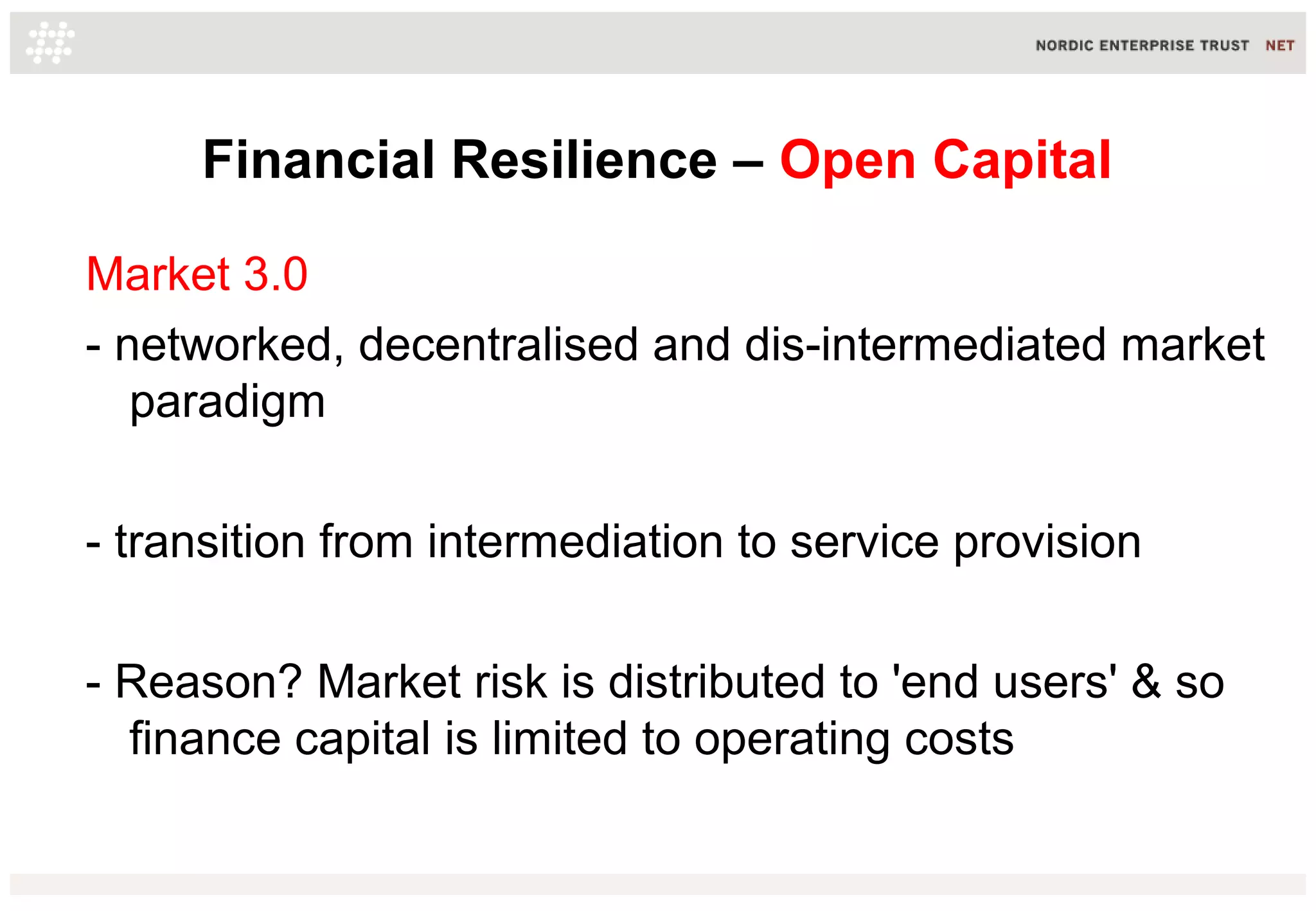 NORDIC ENTERPRISE TRUST NET

Financial Resilience – Open Capital

Market 3.0

- networked, decentralised and dis-intermediated market paradigm

- transition from intermediation to service provision

- Reason? Market risk is distributed to 'end users' & so finance capital is limited to operating costs